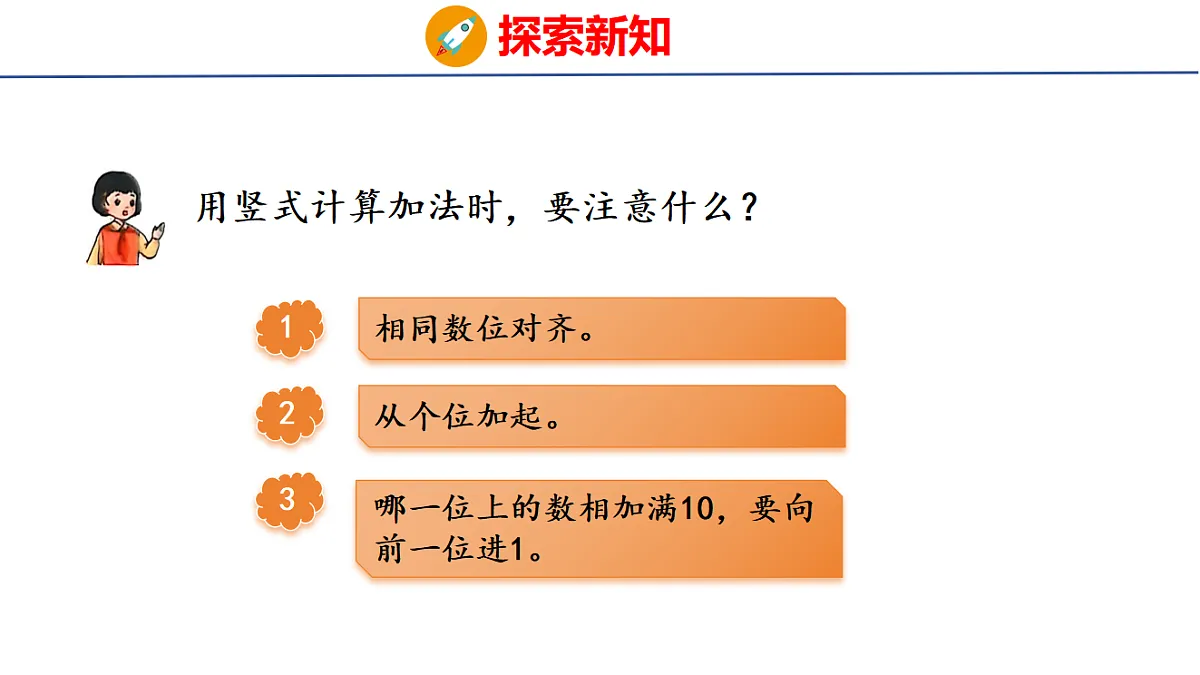 探索新知

用竖式计算加法时，要注意什么？

1 相同数位对齐。

2 从个位加起。

3 哪一位上的数相加满10，要向前一位进1。